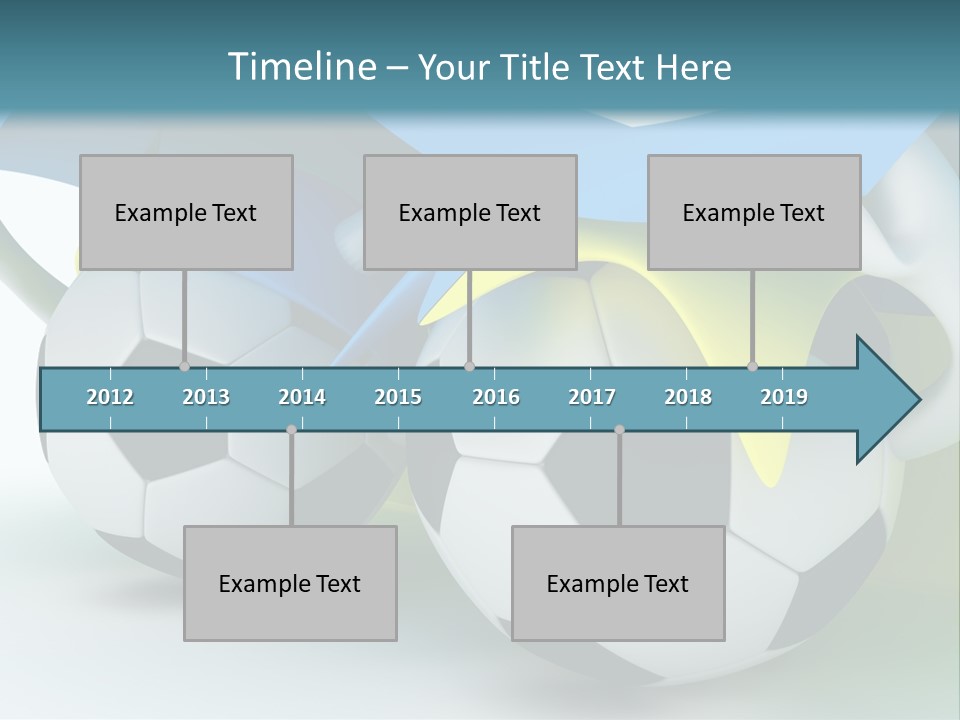 Timeline – Your Title Text Here

Example Text

Example Text

Example Text

2012 2013 2014 2015 2016 2017 2018 2019

Example Text

Example Text